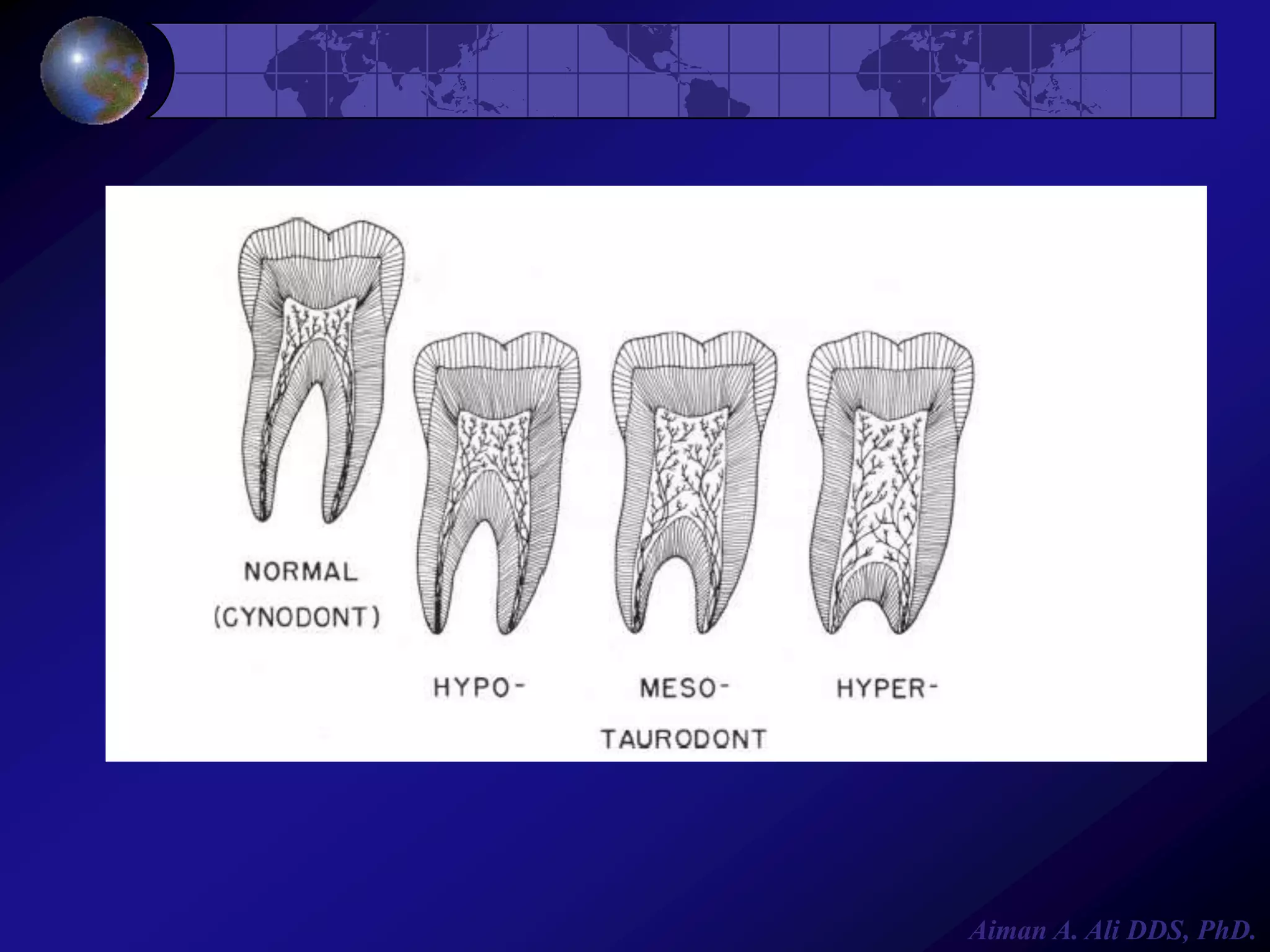 NORMAL
(CYNODONT)

HYPO-

MESO-

HYPER-

TAURODONT

Aiman A. Ali DDS, PhD.